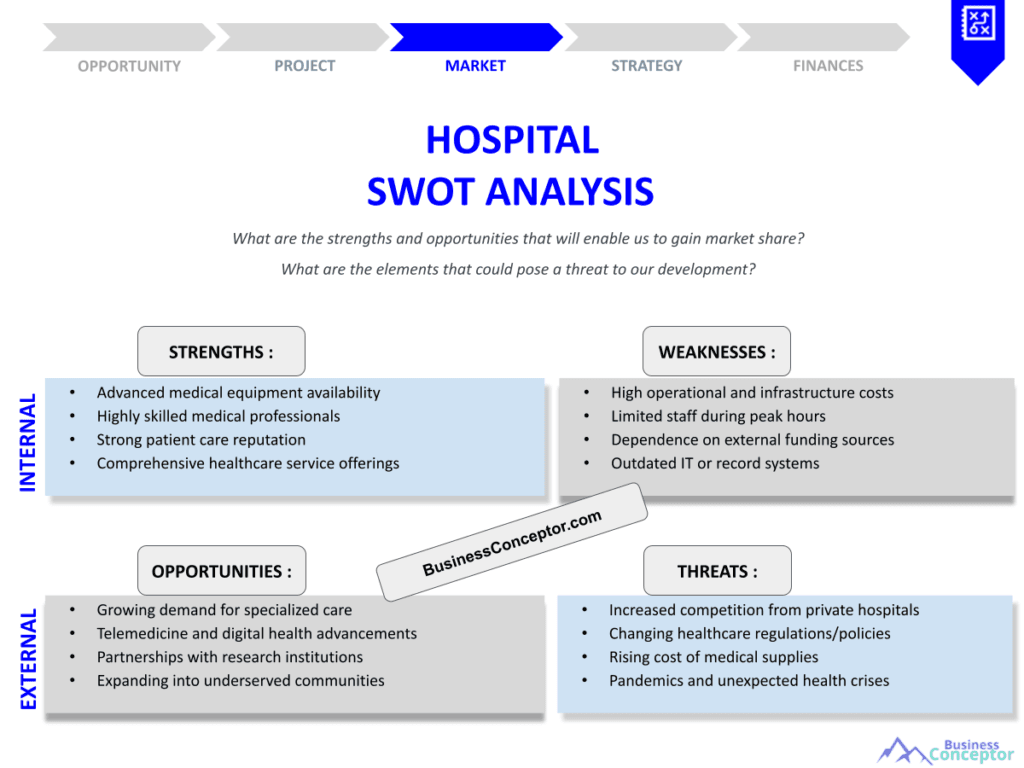 OPPORTUNITY PROJECT MARKET STRATEGY FINANCES

HOSPITAL
SWOT ANALYSIS

What are the strengths and opportunities that will enable us to gain market share?

What are the elements that could pose a threat to our development?

INTERNAL

STRENGTHS :

- Advanced medical equipment availability
- Highly skilled medical professionals
- Strong patient care reputation
- Comprehensive healthcare service offerings

WEAKNESSES :

- High operational and infrastructure costs
- Limited staff during peak hours
- Dependence on external funding sources
- Outdated IT or record systems

BusinessConceptor.com

EXTERNAL

OPPORTUNITIES :

- Growing demand for specialized care
- Telemedicine and digital health advancements
- Partnerships with research institutions
- Expanding into underserved communities

THREATS :

- Increased competition from private hospitals
- Changing healthcare regulations/policies
- Rising cost of medical supplies
- Pandemics and unexpected health crises

Business Conceptor